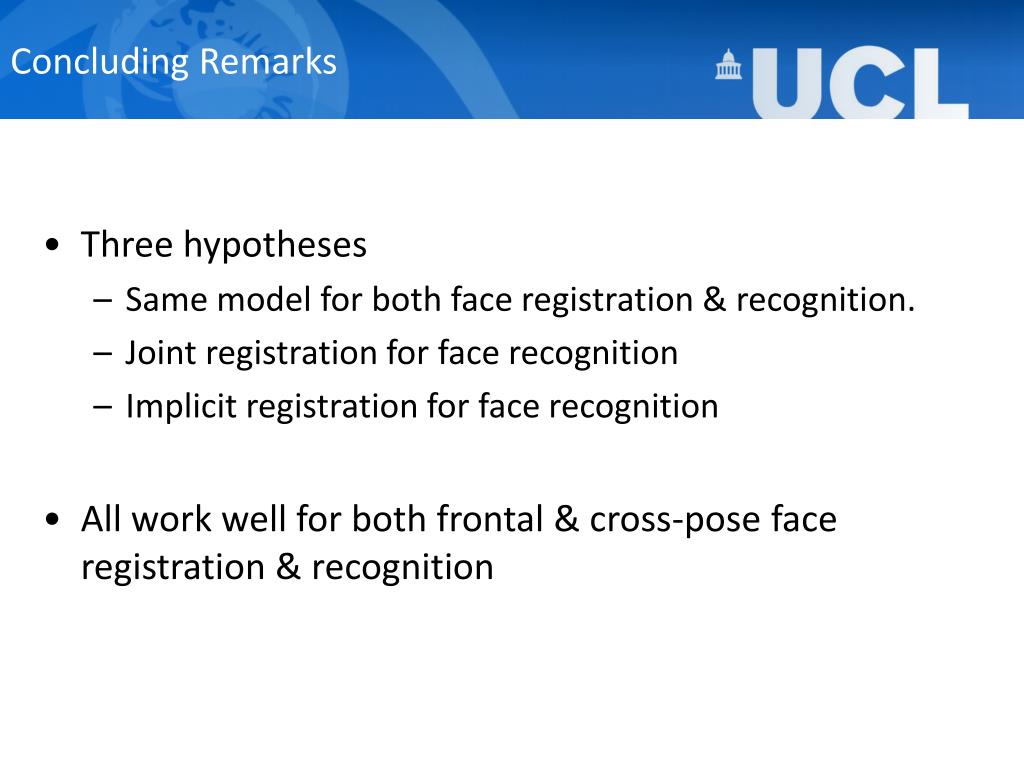 Concluding Remarks

UCL

• Three hypotheses
– Same model for both face registration & recognition.
– Joint registration for face recognition
– Implicit registration for face recognition

• All work well for both frontal & cross-pose face registration & recognition